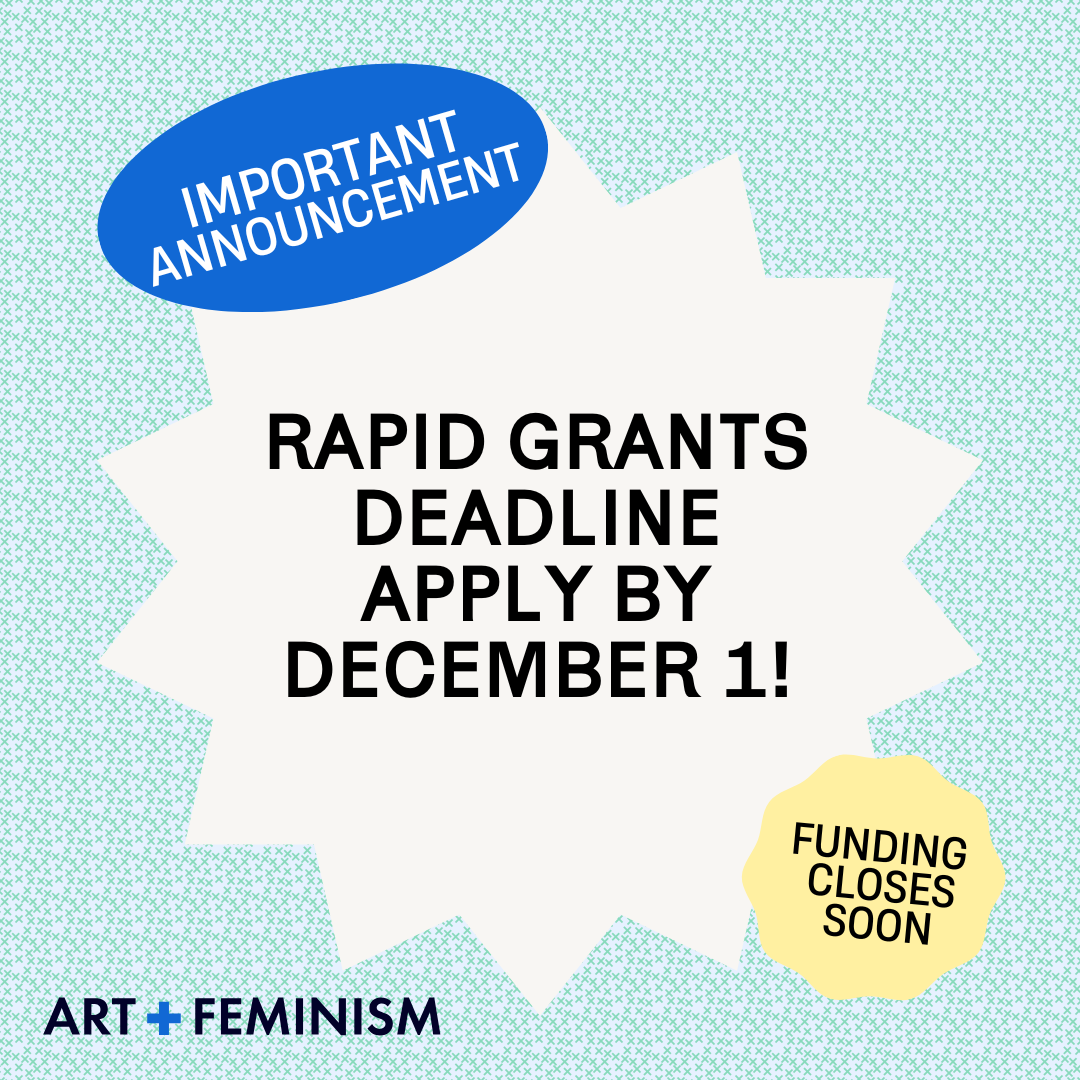 IMPORTANT ANNOUNCEMENT

RAPID GRANTS DEADLINE APPLY BY DECEMBER 1!

FUNDING CLOSES SOON

ART + FEMINISM